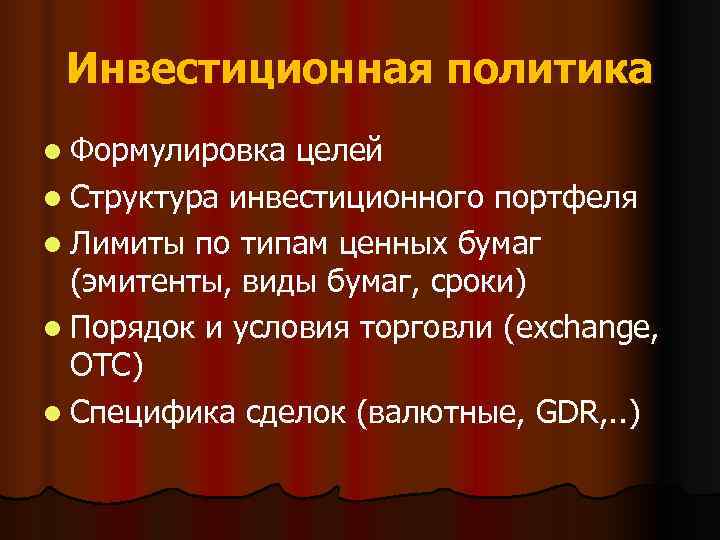 Инвестиционная политика

- Формулировка целей
- Структура инвестиционного портфеля
- Лимиты по типам ценных бумаг (эмитенты, виды бумаг, сроки)
- Порядок и условия торговли (exchange, OTC)
- Специфика сделок (валютные, GDR,..)